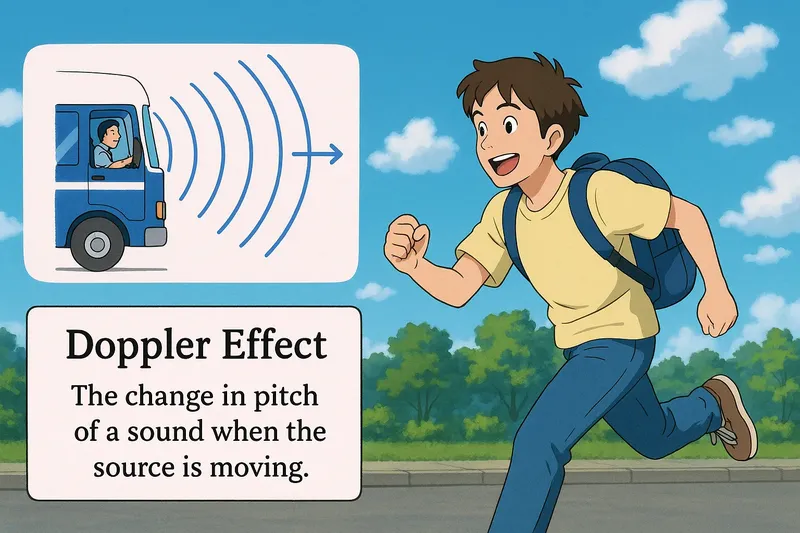 Doppler Effect

The change in pitch of a sound when the source is moving.